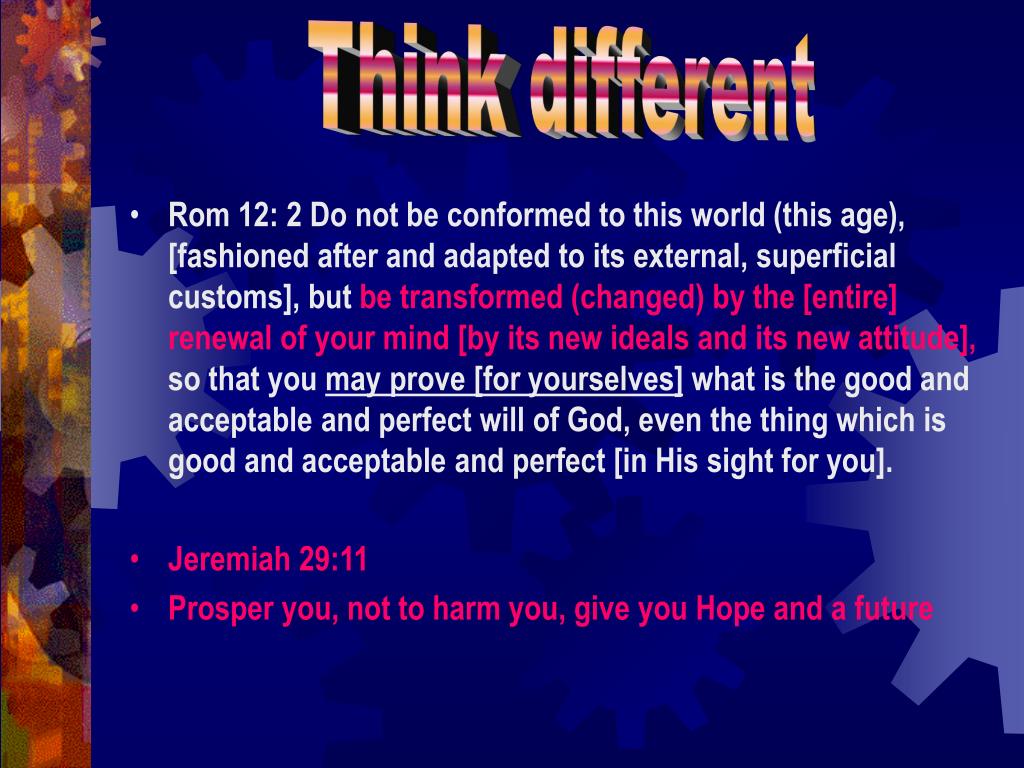 Think different

• Rom 12: 2 Do not be conformed to this world (this age), [fashioned after and adapted to its external, superficial customs], but be transformed (changed) by the [entire] renewal of your mind [by its new ideals and its new attitude], so that you may prove [for yourselves] what is the good and acceptable and perfect will of God, even the thing which is good and acceptable and perfect [in His sight for you].

• Jeremiah 29:11
• Prosper you, not to harm you, give you Hope and a future